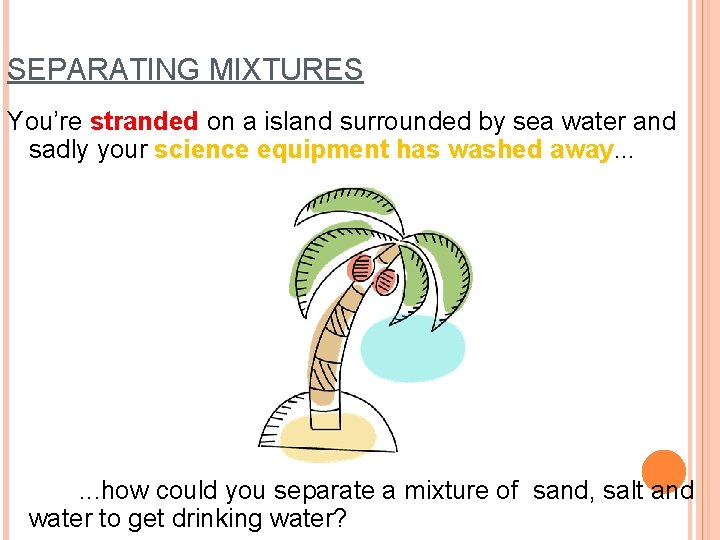 SEPARATING MIXTURES

You're stranded on a island surrounded by sea water and sadly your science equipment has washed away...

...how could you separate a mixture of sand, salt and water to get drinking water?